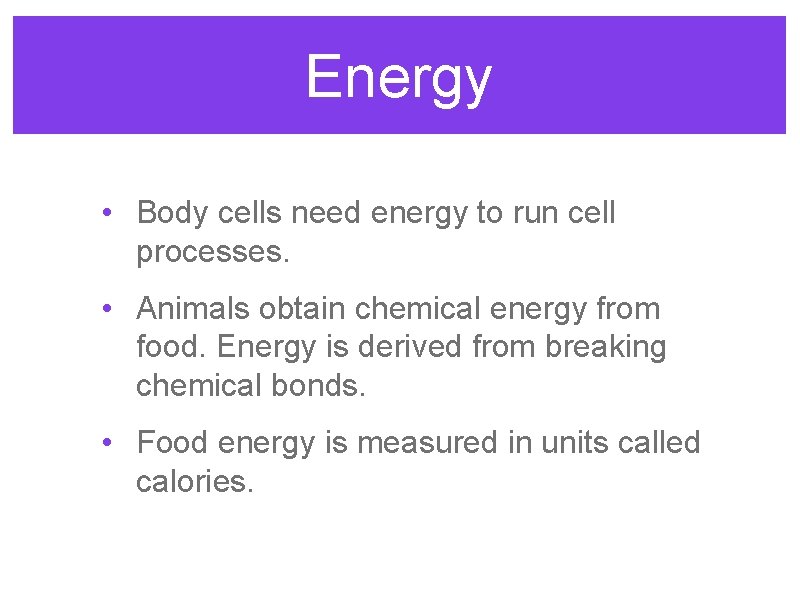 Energy

• Body cells need energy to run cell processes.

• Animals obtain chemical energy from food. Energy is derived from breaking chemical bonds.

• Food energy is measured in units called calories.